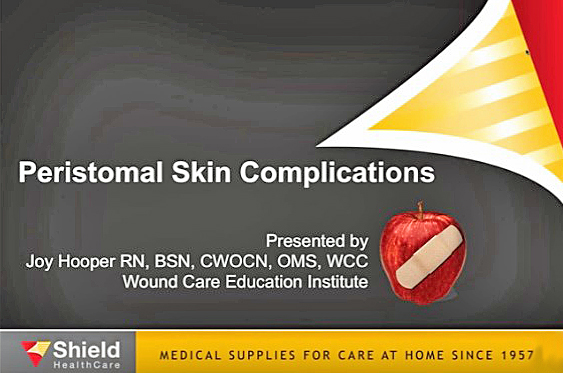 Peristomal Skin Complications

Presented by
Joy Hooper RN, BSN, CWOCN, OMS, WCC
Wound Care Education Institute

Shield
HealthCare

MEDICAL SUPPLIES FOR CARE AT HOME SINCE 1957